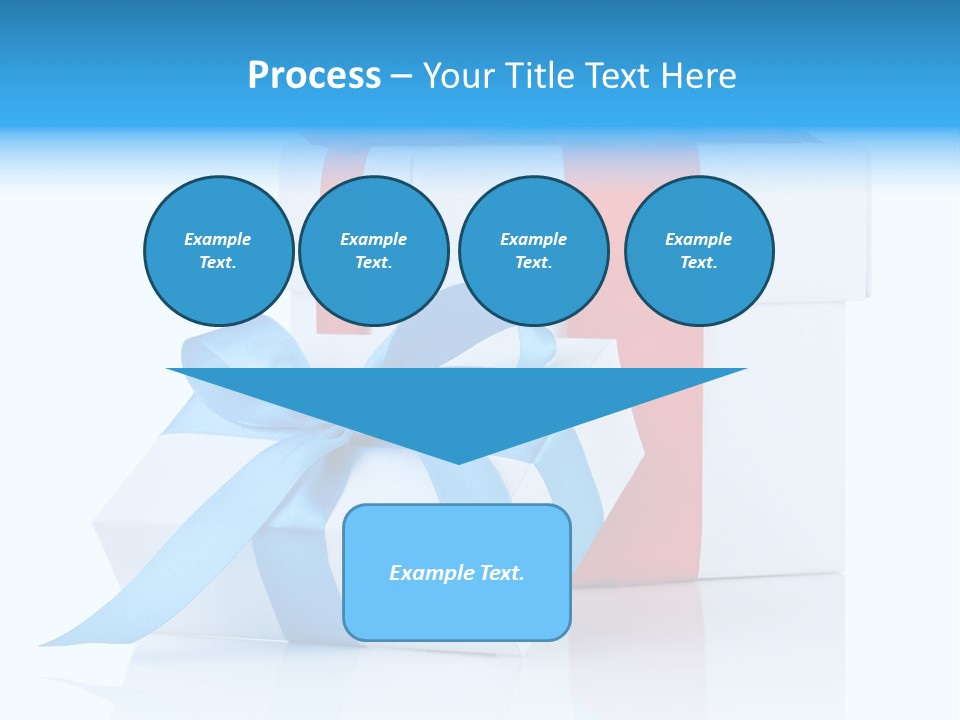 Process – Your Title Text Here

Example Text.

Example Text.

Example Text.

Example Text.

Example Text.